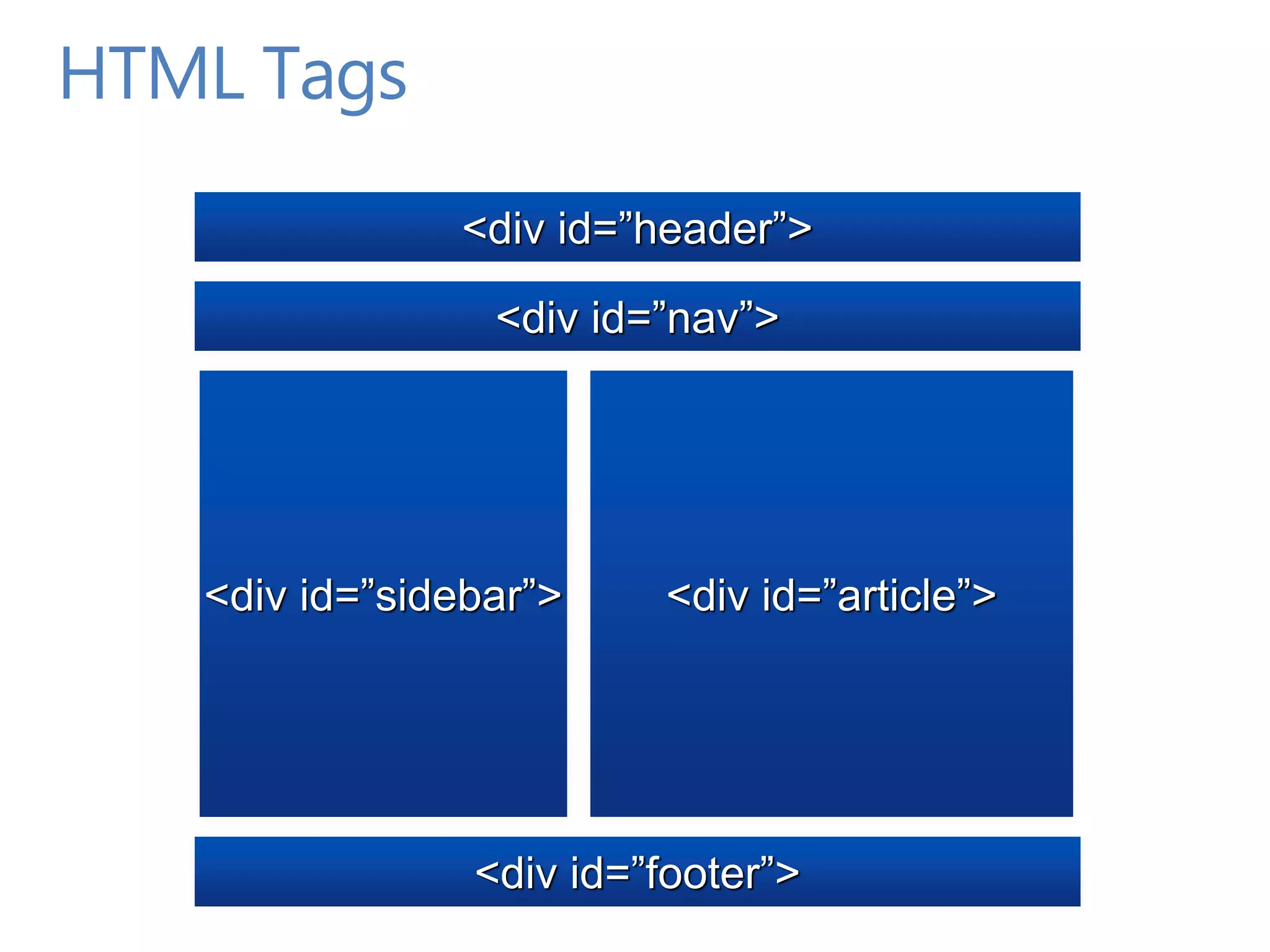 HTML Tags

<div id=”header”>

<div id=”nav”>

<div id=”sidebar”>

<div id=”article”>

<div id=”footer”>